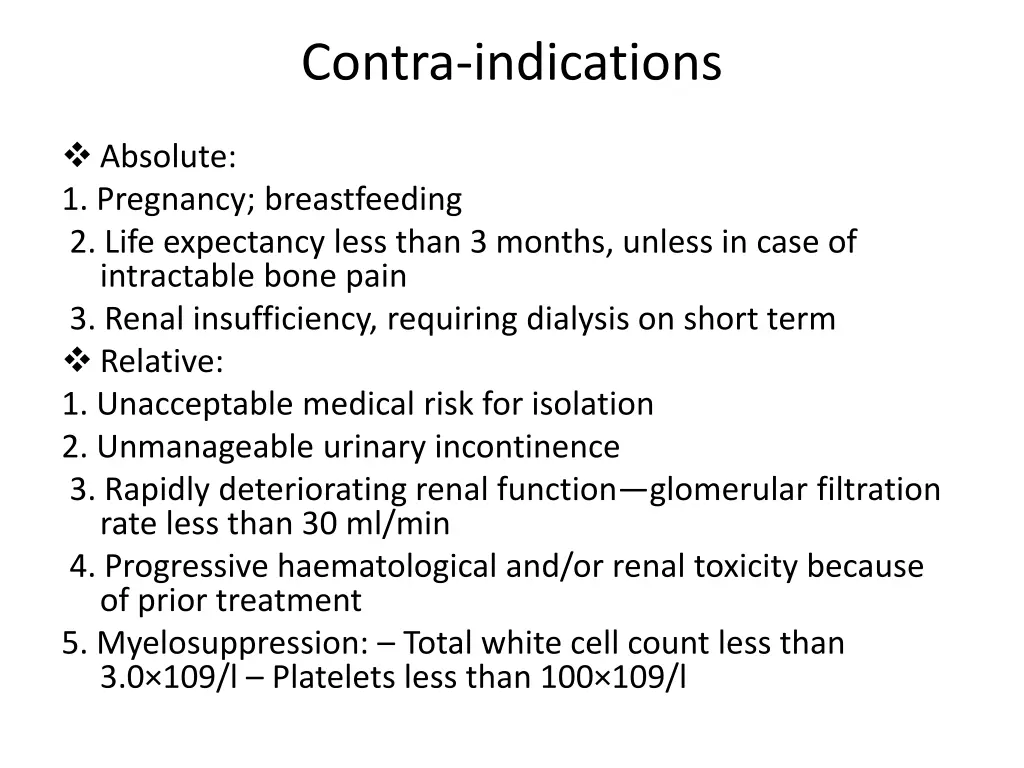 Contra-indications

❖ Absolute:
1. Pregnancy; breastfeeding
2. Life expectancy less than 3 months, unless in case of intractable bone pain
3. Renal insufficiency, requiring dialysis on short term
❖ Relative:
1. Unacceptable medical risk for isolation
2. Unmanageable urinary incontinence
3. Rapidly deteriorating renal function—glomerular filtration rate less than 30 ml/min
4. Progressive haematological and/or renal toxicity because of prior treatment
5. Myelosuppression: – Total white cell count less than 3.0×109/l – Platelets less than 100×109/l